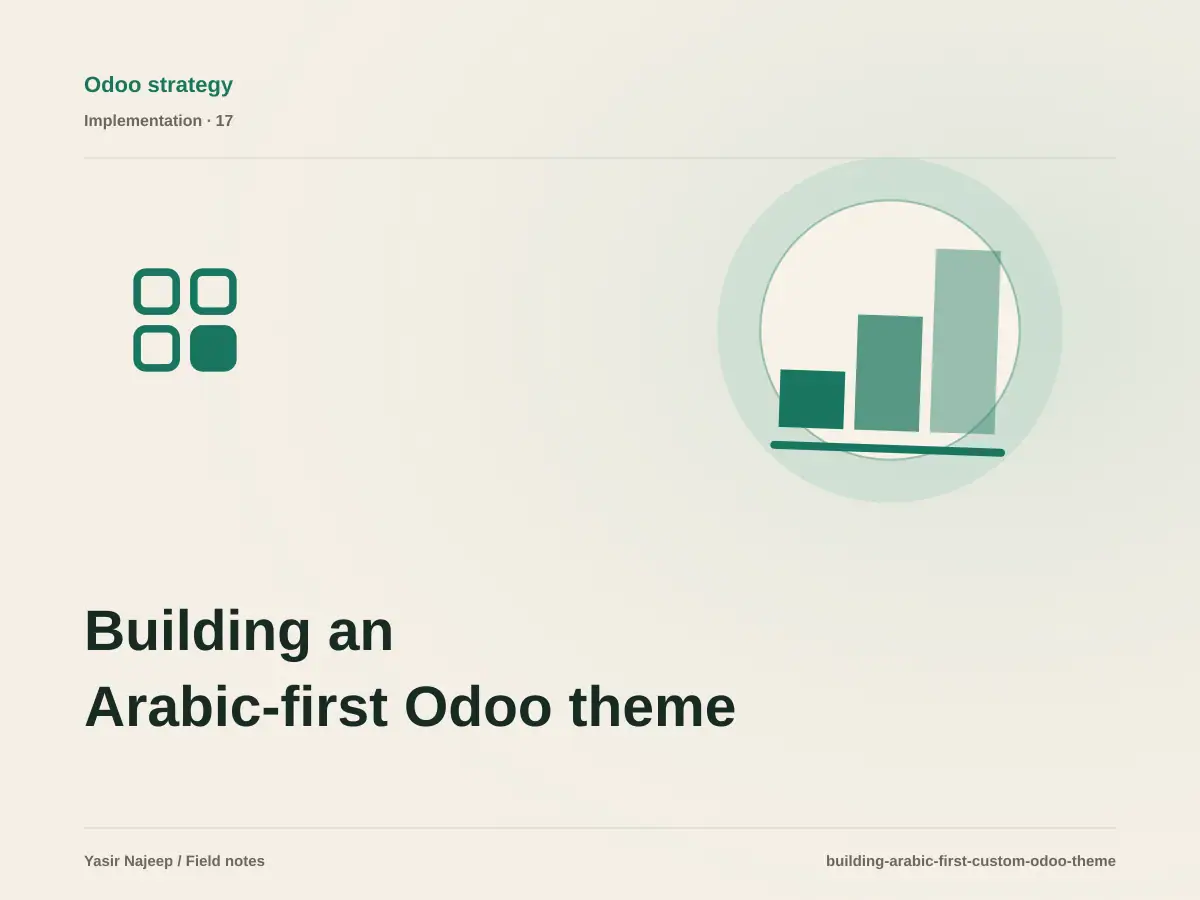 Odoo strategy

Implementation · 17

Building an
Arabic-first Odoo theme

Yasir Najeep / Field notes

building-arabic-first-custom-odoo-theme